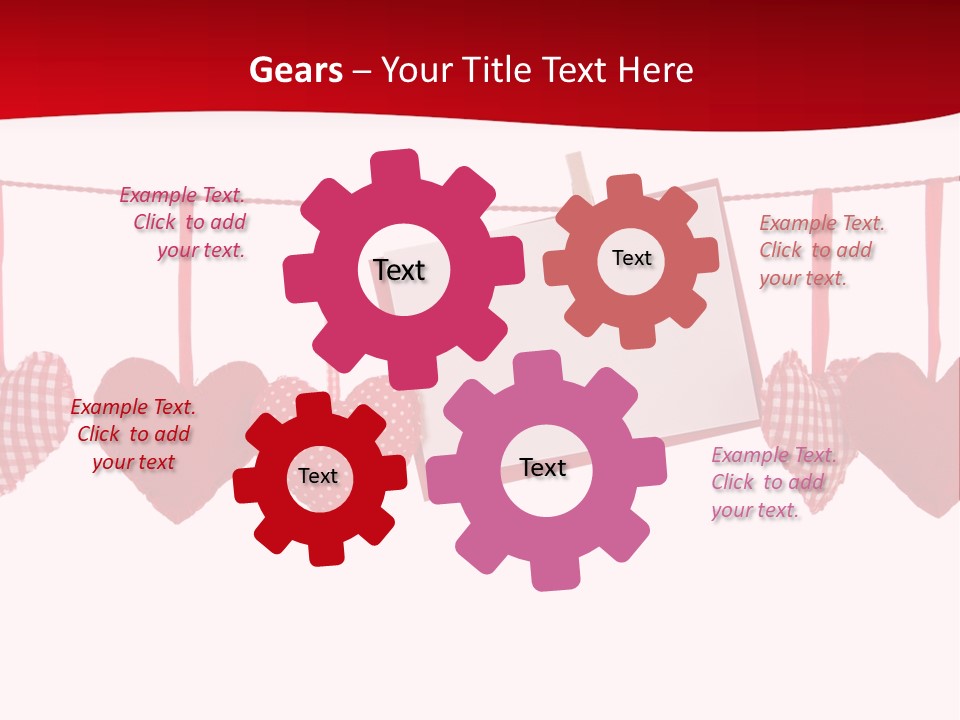 Gears – Your Title Text Here

Example Text. Click to add your text.

Text

Text

Example Text. Click to add your text.

Example Text. Click to add your text

Text

Text

Example Text. Click to add your text.